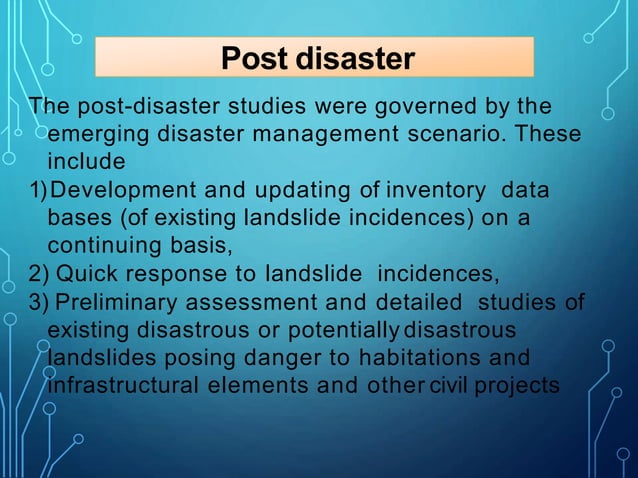 Post disaster

The post-disaster studies were governed by the emerging disaster management scenario. These include

1) Development and updating of inventory data bases (of existing landslide incidences) on a continuing basis,

2) Quick response to landslide incidences,

3) Preliminary assessment and detailed studies of existing disastrous or potentially disastrous landslides posing danger to habitations and infrastructural elements and other civil projects